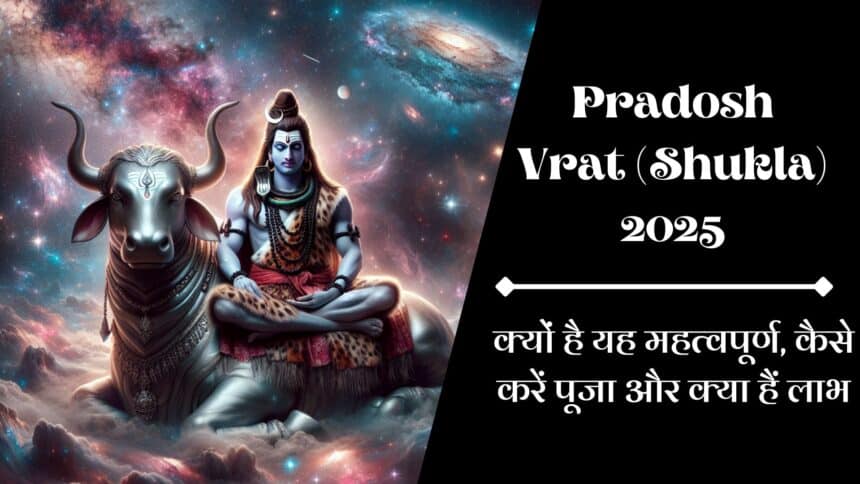 Pradosh Vrat (Shukla) 2025

क्यों है यह महत्वपूर्ण, कैसे करें पूजा और क्या हैं लाभ